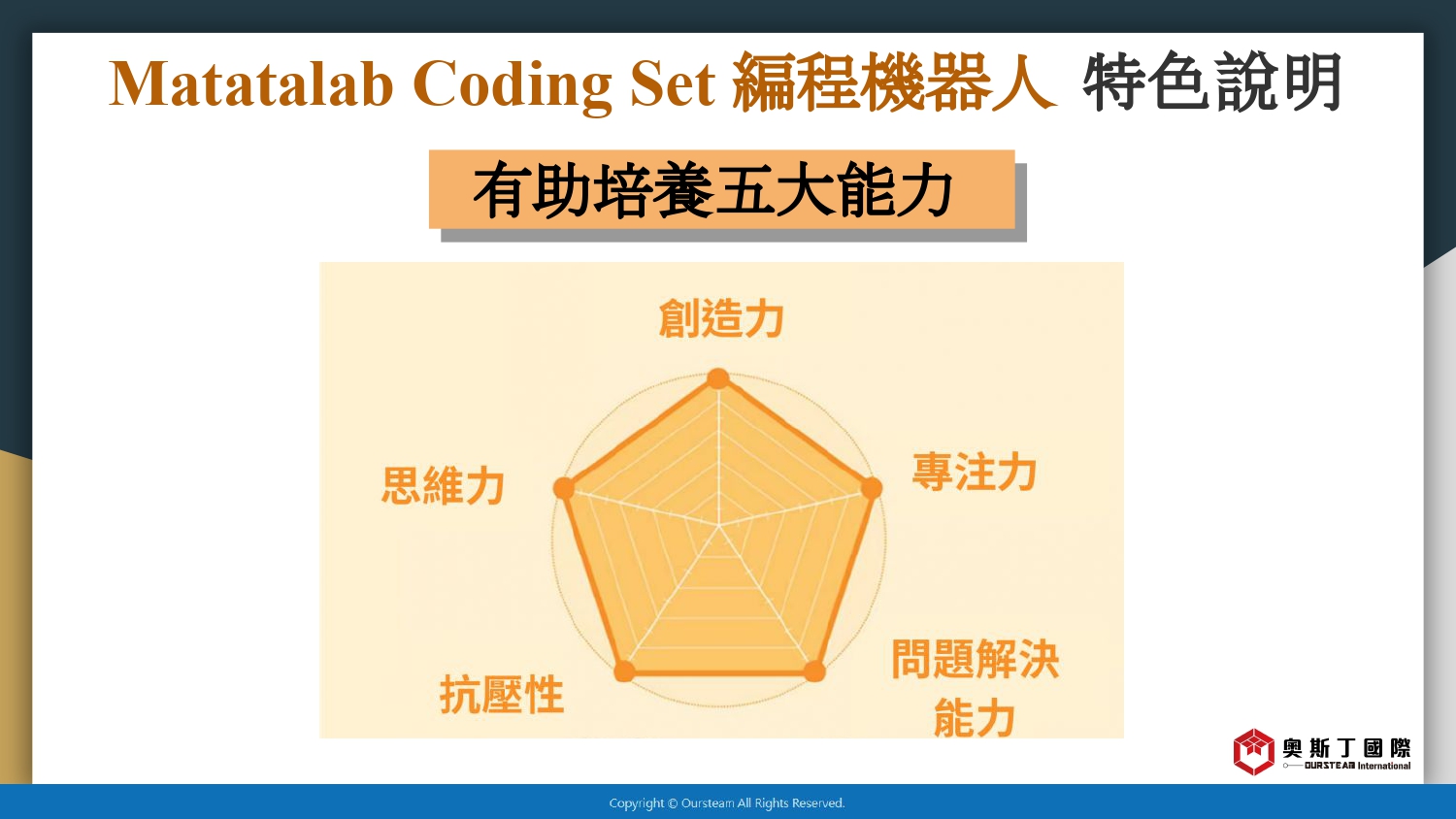 Matatalab Coding Set 編程機器人 特色說明

有助培養五大能力

創造力

思維力

專注力

抗壓性

問題解決能力

奧斯丁國際
OURSTEAM International

Copyright © Oursteam All Rights Reserved.